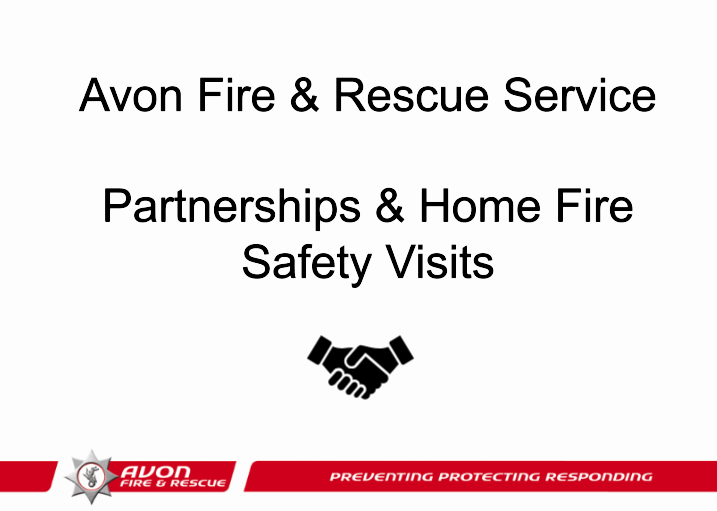 Avon Fire & Rescue Service

Partnerships & Home Fire Safety Visits

AVON FIRE & RESCUE

PREVENTING PROTECTING RESPONDING